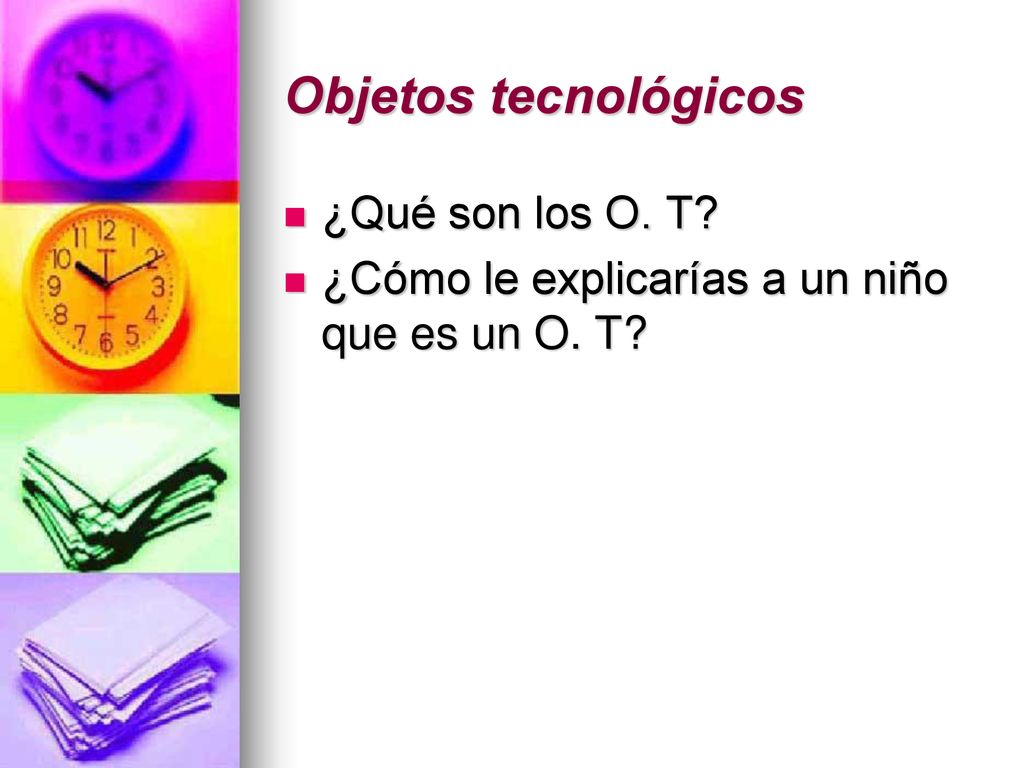 Objetos tecnológicos

¿Qué son los O. T?

¿Cómo le explicarías a un niño que es un O. T?